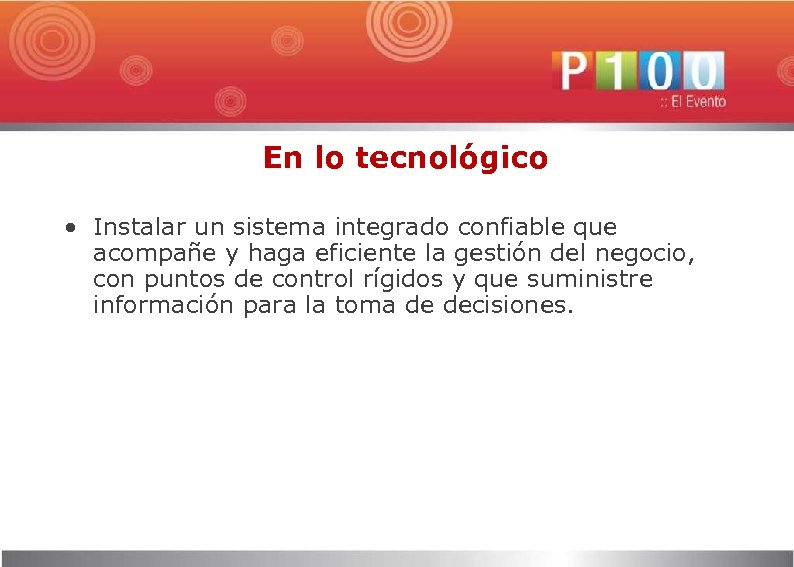 P100
:: El Evento

En lo tecnológico

• Instalar un sistema integrado confiable que acompañe y haga eficiente la gestión del negocio, con puntos de control rígidos y que suministre información para la toma de decisiones.